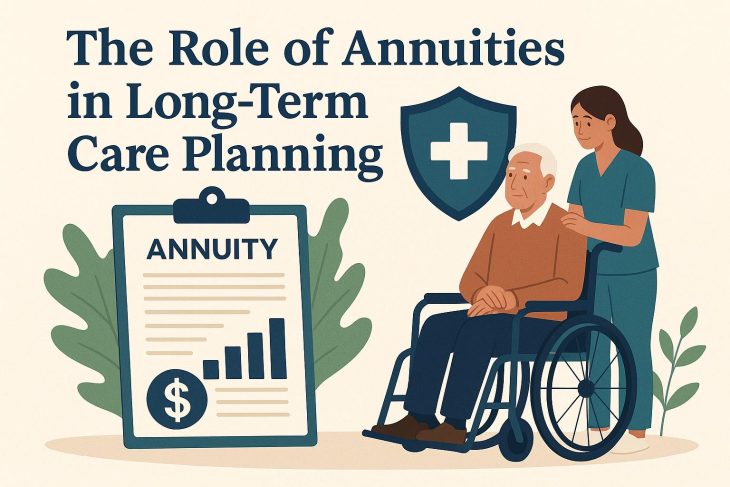 The Role of Annuities in Long-Term Care Planning

ANNUITY

$